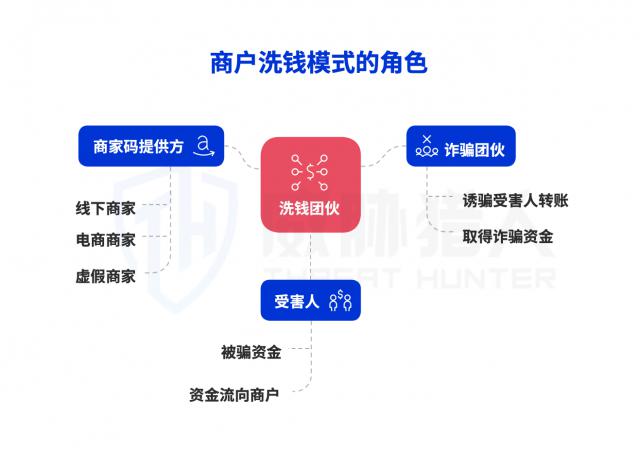 商户洗钱模式的角色

商家码提供方

线下商家

电商商家

虚假商家

洗钱团伙

诈骗团伙

诱骗受害人转账

取得诈骗资金

受害人

被骗资金

资金流向商户

威胁猎人
THREAT HUNTER